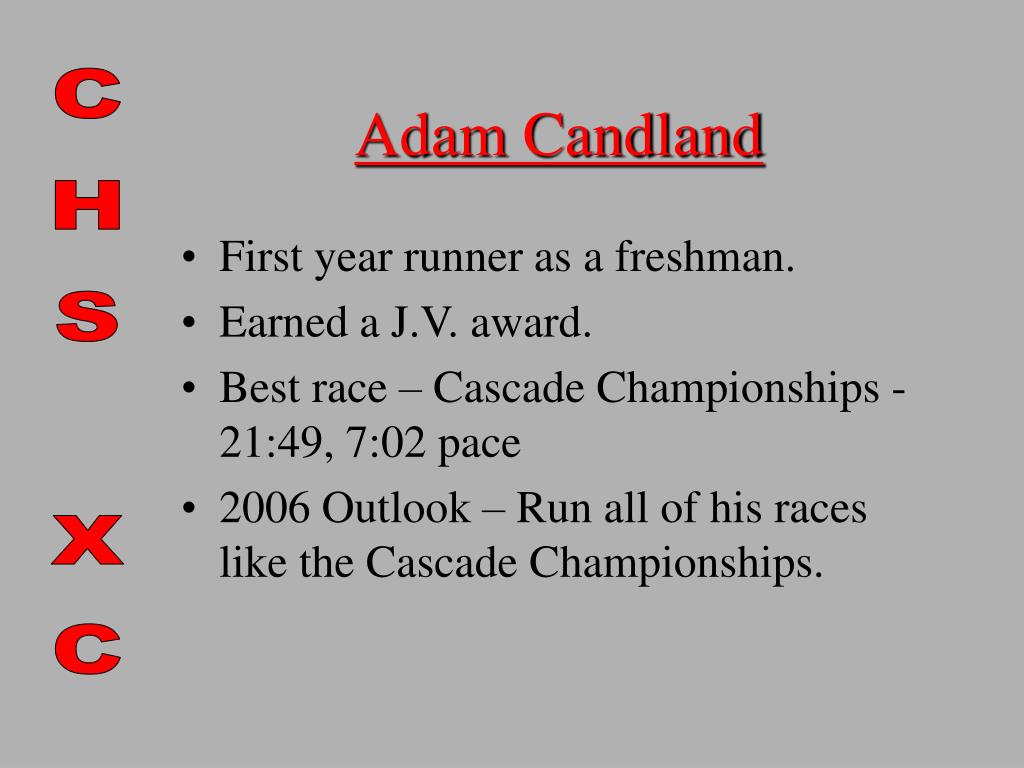 C
H
S

X
C

Adam Candland

• First year runner as a freshman.
• Earned a J.V. award.
• Best race – Cascade Championships - 21:49, 7:02 pace
• 2006 Outlook – Run all of his races like the Cascade Championships.